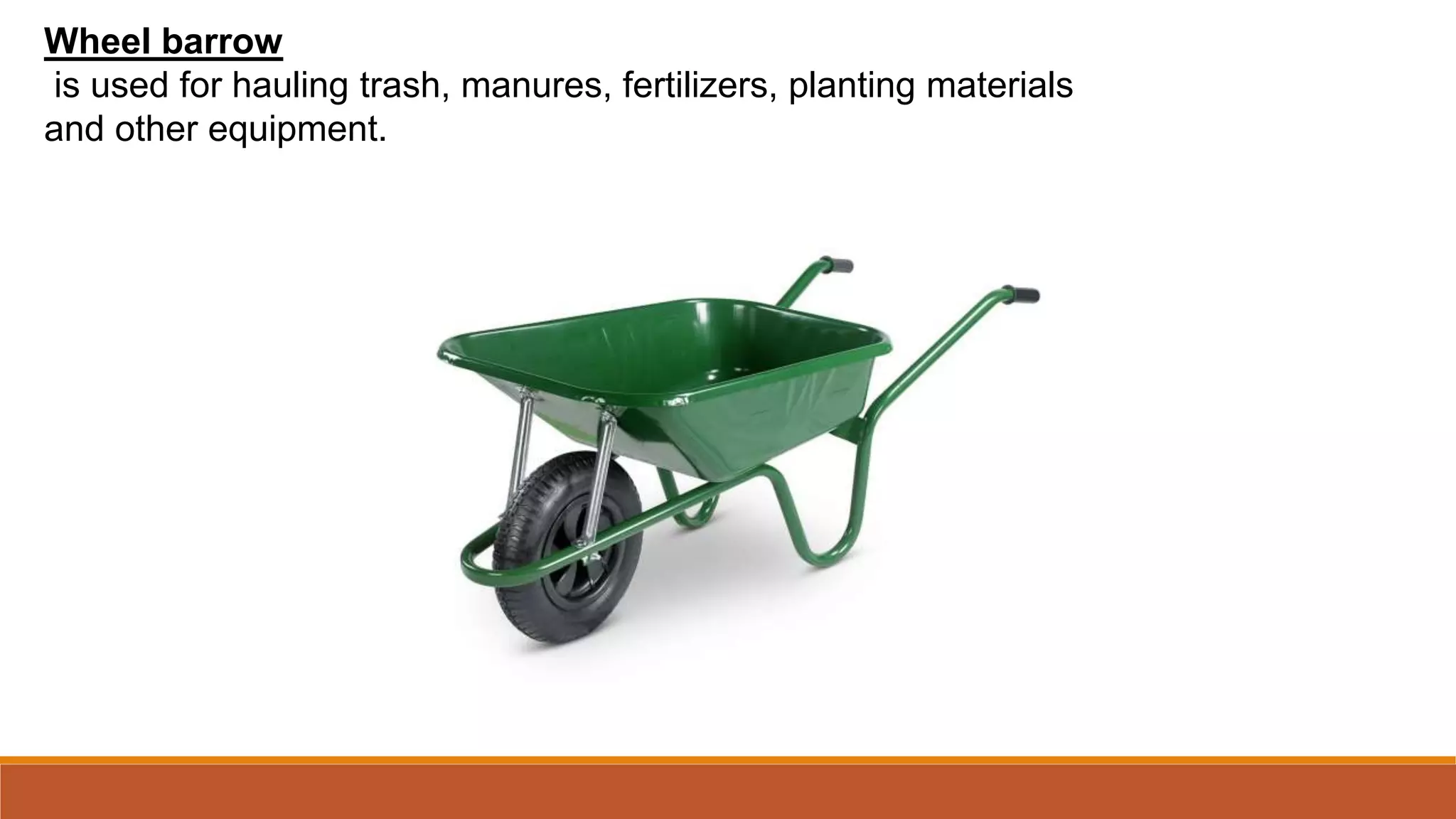 Wheel barrow

is used for hauling trash, manures, fertilizers, planting materials and other equipment.